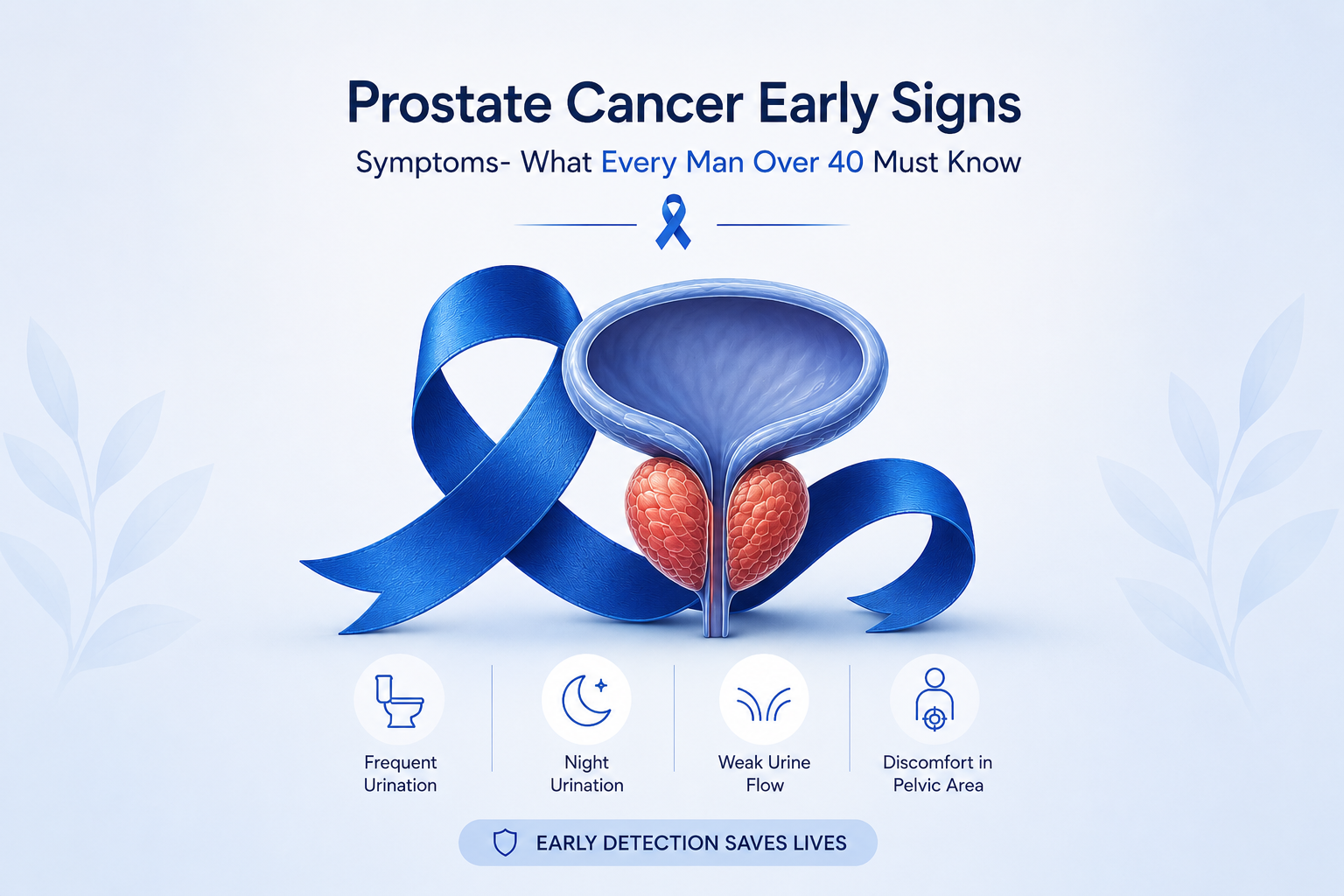 Prostate Cancer Early Signs

Symptoms- What Every Man Over 40 Must Know

Frequent Urination

Night Urination

Weak Urine Flow

Discomfort in Pelvic Area

EARLY DETECTION SAVES LIVES